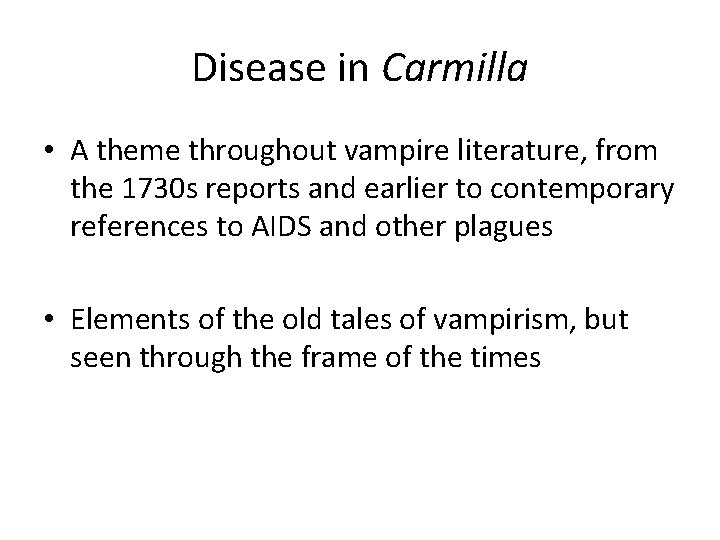 Disease in Carmilla

• A theme throughout vampire literature, from the 1730s reports and earlier to contemporary references to AIDS and other plagues

• Elements of the old tales of vampirism, but seen through the frame of the times